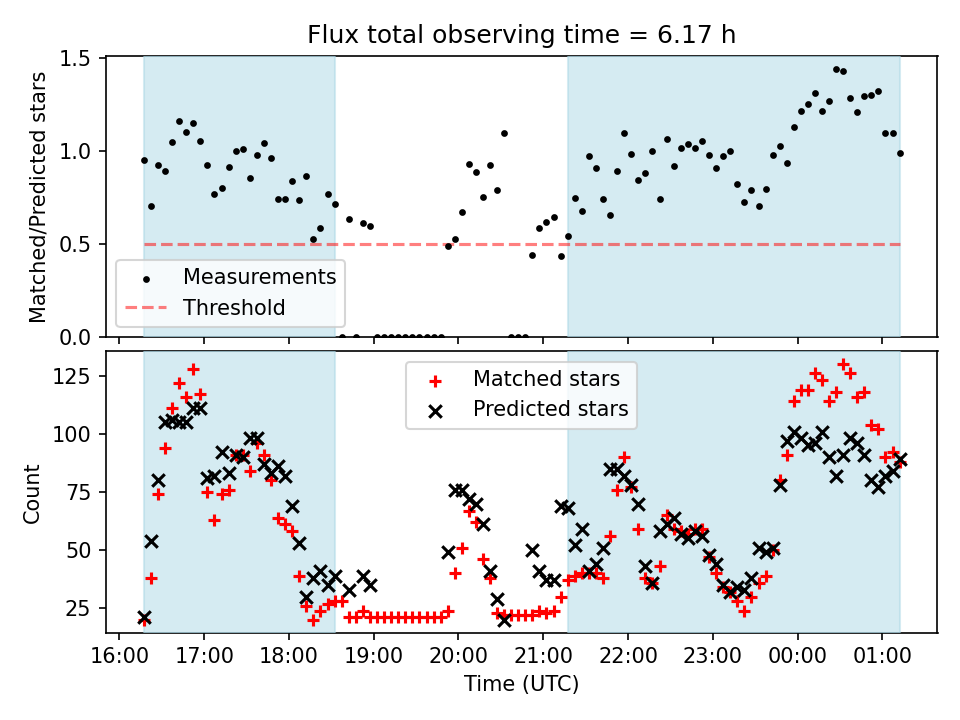 Flux total observing time = 6.17 h

Matched/Predicted stars

1.5
1.0
0.5
0.0

Measurements
Threshold

Count

125
100
75
50
25

Matched stars
Predicted stars

16:00
17:00
18:00
19:00
20:00
21:00
22:00
23:00
00:00
01:00

Time (UTC)